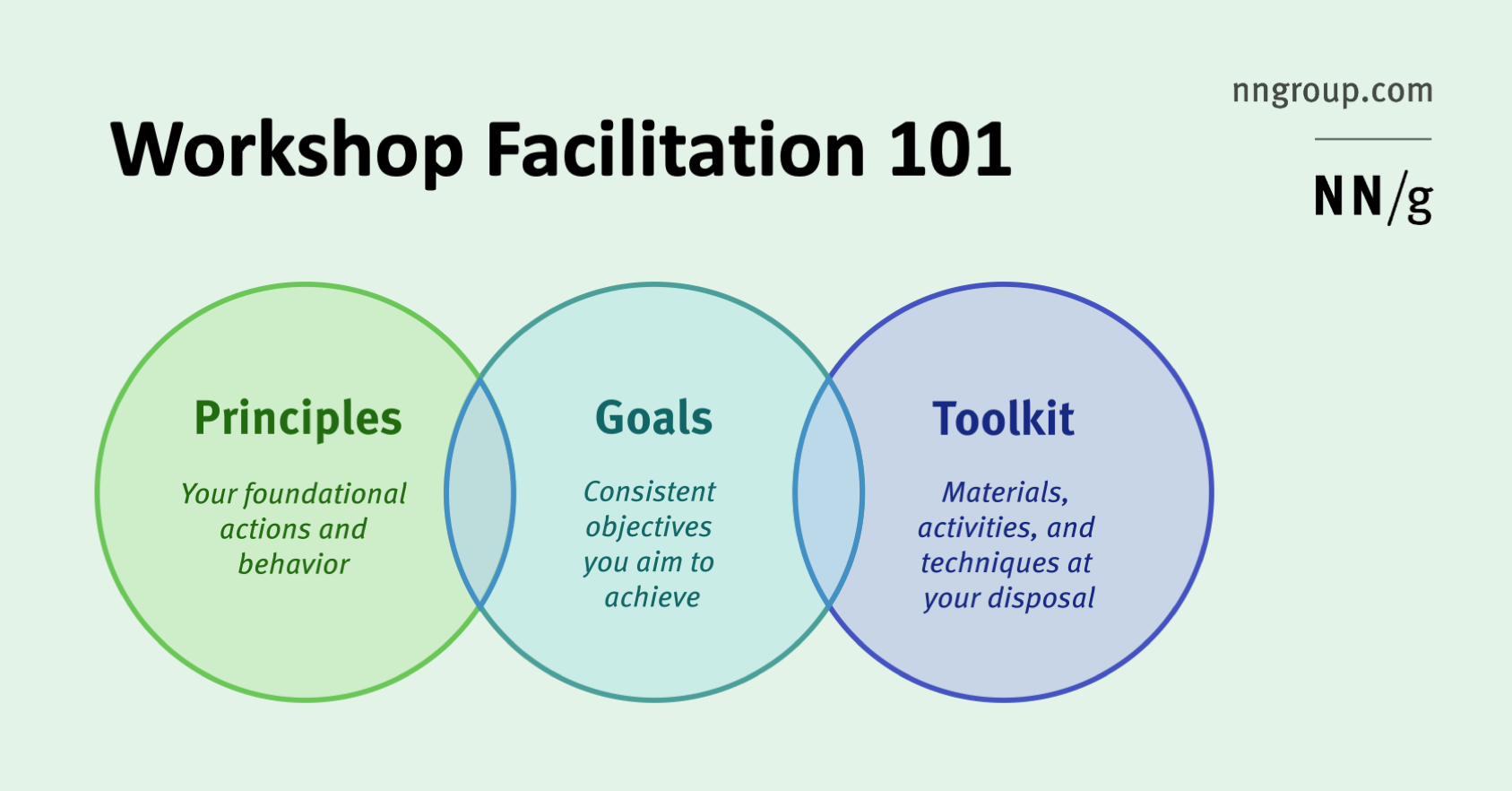 Workshop Facilitation 101

nngroup.com

NN/g

Principles

Your foundational actions and behavior

Goals

Consistent objectives you aim to achieve

Toolkit

Materials, activities, and techniques at your disposal